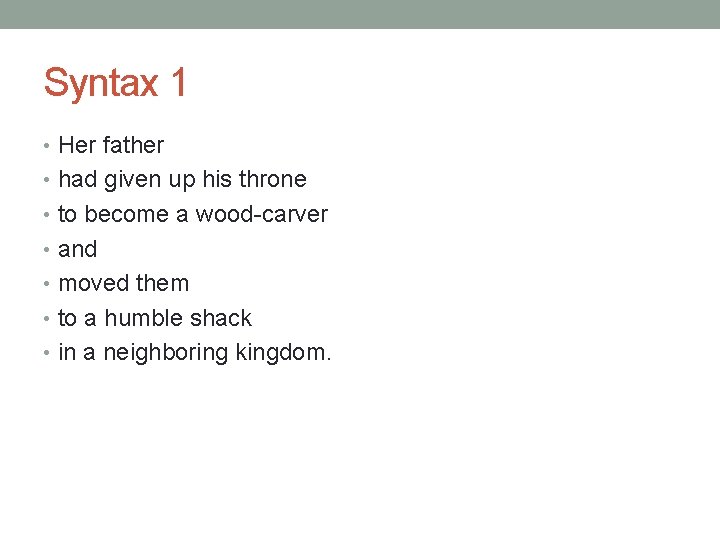 Syntax 1

• Her father
• had given up his throne
• to become a wood-carver
• and
• moved them
• to a humble shack
• in a neighboring kingdom.